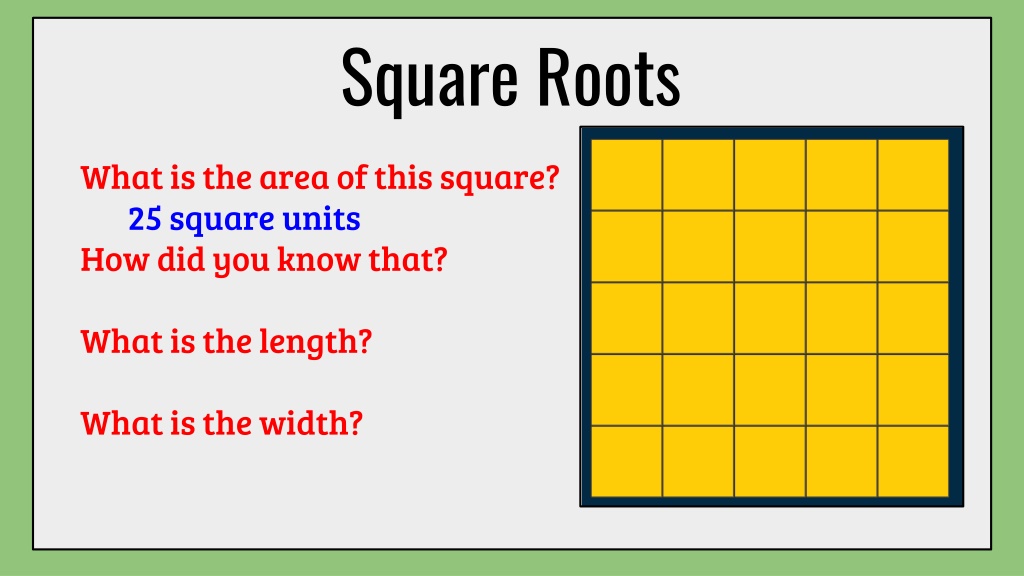 Square Roots

What is the area of this square?
25 square units
How did you know that?

What is the length?

What is the width?